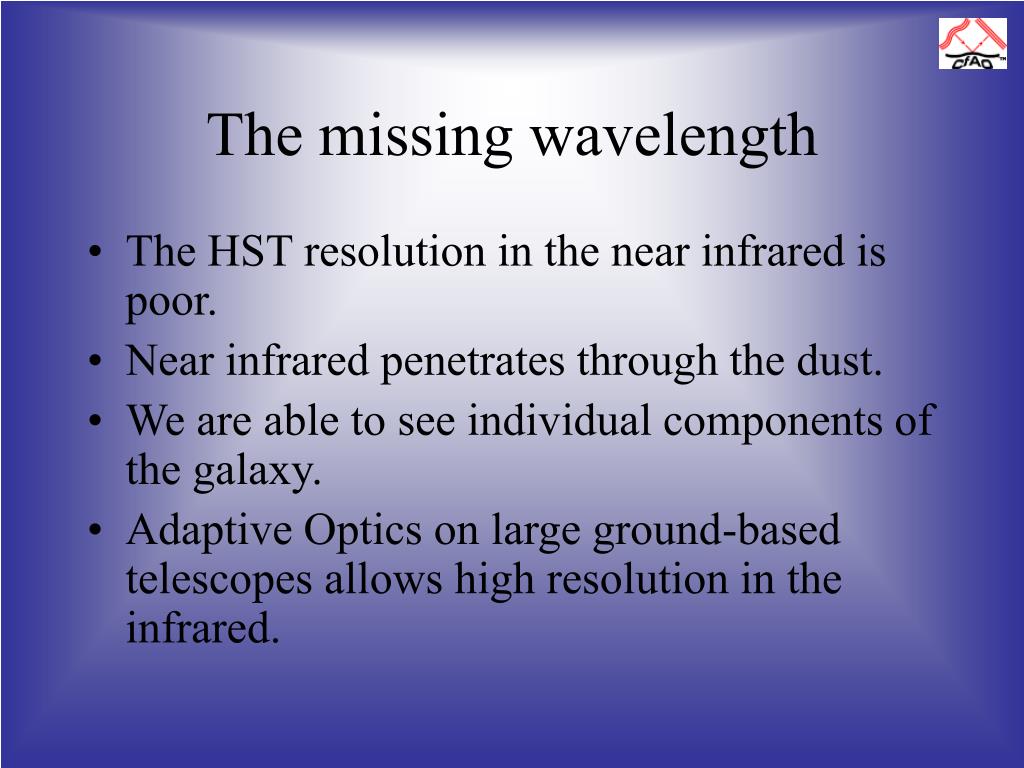 CfAO™

The missing wavelength

• The HST resolution in the near infrared is poor.
• Near infrared penetrates through the dust.
• We are able to see individual components of the galaxy.
• Adaptive Optics on large ground-based telescopes allows high resolution in the infrared.